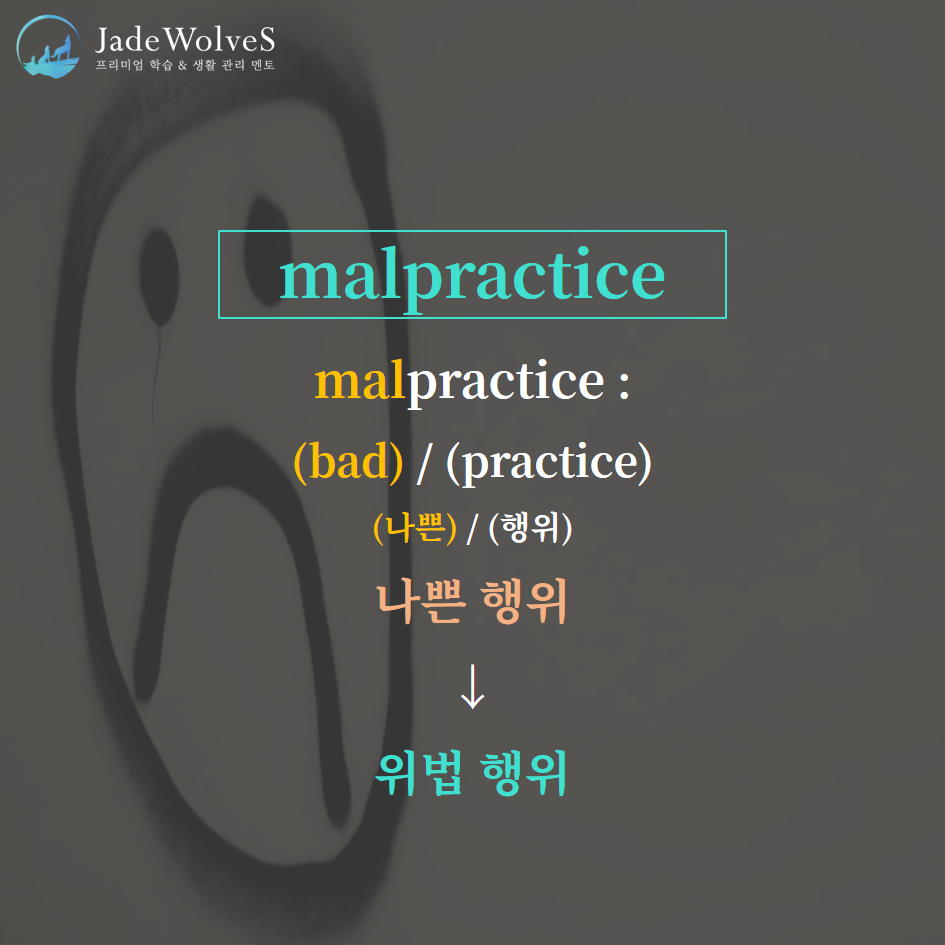 JadeWolveS
프리미엄 학습 & 생활 관리 멘토

malpractice

malpractice :
(bad) / (practice)
(나쁜) / (행위)
나쁜 행위
↓
위법 행위